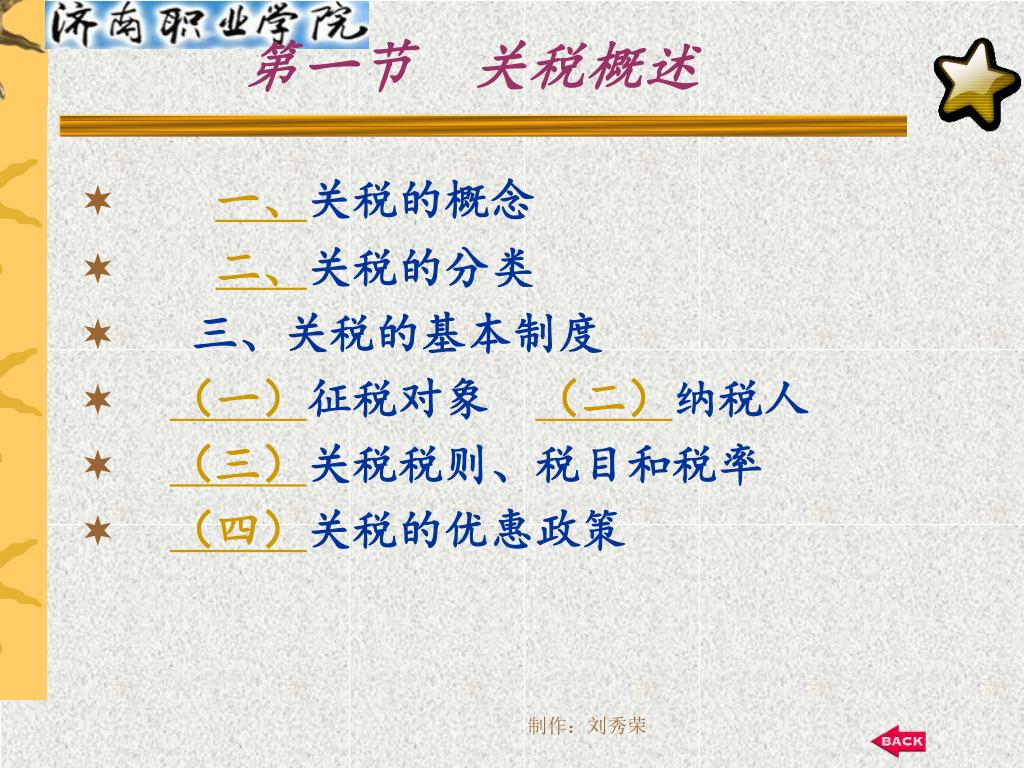 济南职业学院

第一节　关税概述

一、关税的概念

二、关税的分类

三、关税的基本制度

（一）征税对象　（二）纳税人

（三）关税税则、税目和税率

（四）关税的优惠政策

制作：刘秀荣

BACK